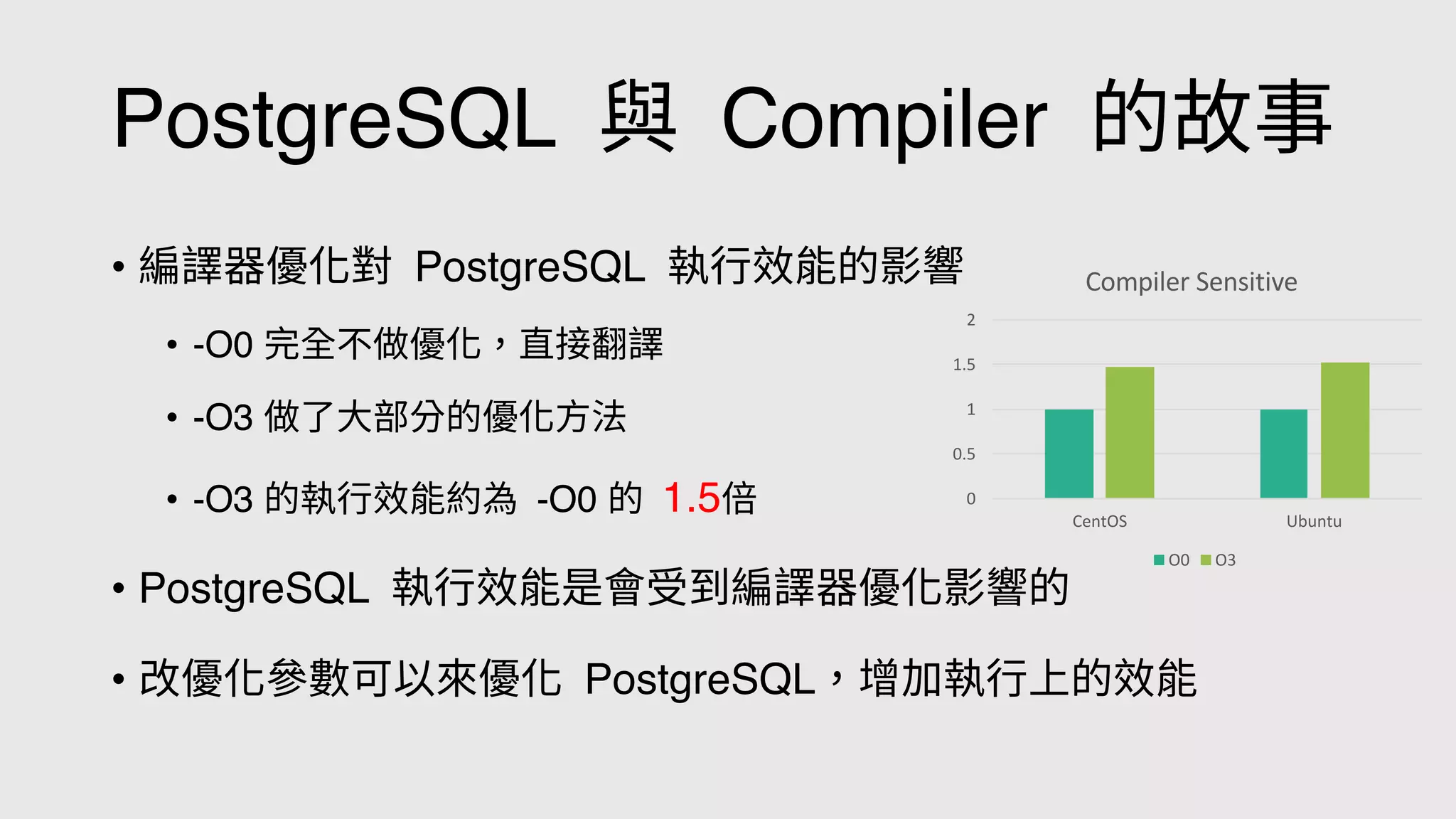 PostgreSQL 與 Compiler 的故事

• 編譯器優化對 PostgreSQL 執行效能的影響

• -O0 完全不做優化，直接翻譯

• -O3 做了大部分的優化方法

• -O3 的執行效能約為 -O0 的 1.5倍

Compiler Sensitive

2
1.5
1
0.5
0

CentOS
Ubuntu

O0 O3

• PostgreSQL 執行效能是會受到編譯器優化影響的

• 改優化參數可以來優化 PostgreSQL，增加執行上的效能